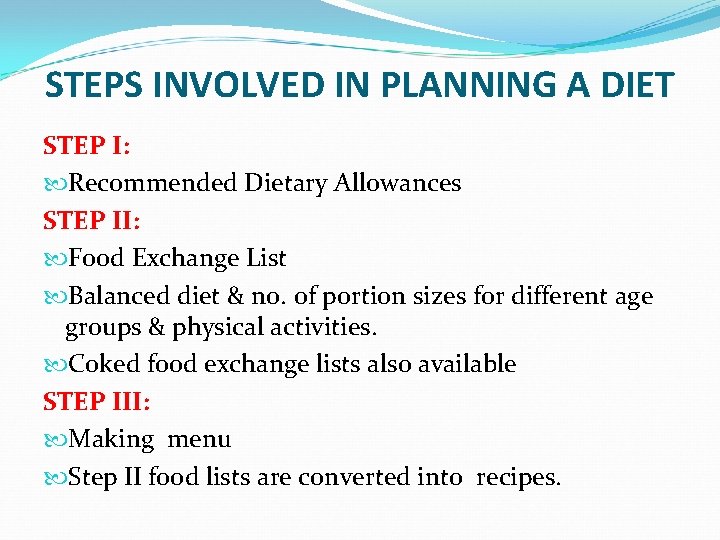 STEPS INVOLVED IN PLANNING A DIET

STEP I:

Recommended Dietary Allowances

STEP II:

Food Exchange List

Balanced diet & no. of portion sizes for different age groups & physical activities.

Coked food exchange lists also available

STEP III:

Making menu

Step II food lists are converted into recipes.